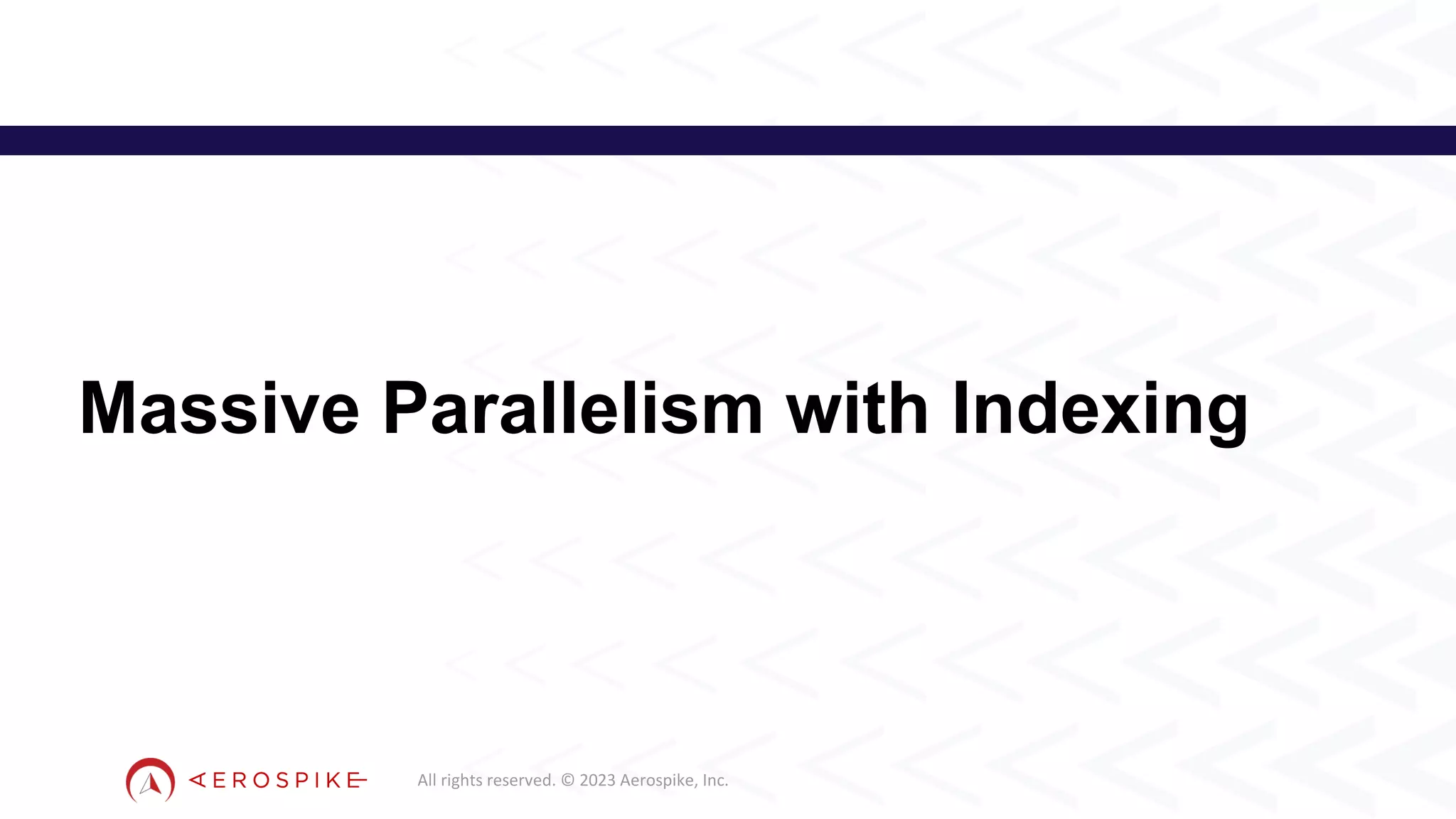 Massive Parallelism with Indexing

AEROSPIKE

All rights reserved. © 2023 Aerospike, Inc.